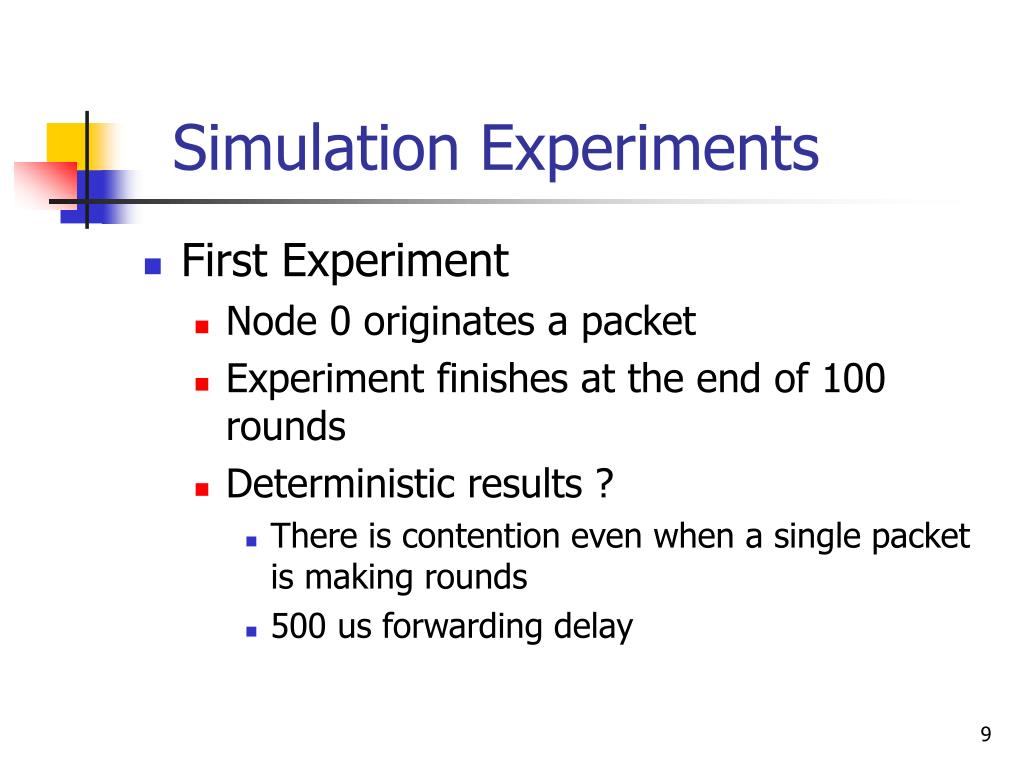 Simulation Experiments

First Experiment

Node 0 originates a packet

Experiment finishes at the end of 100 rounds

Deterministic results ?

There is contention even when a single packet is making rounds

500 us forwarding delay

9